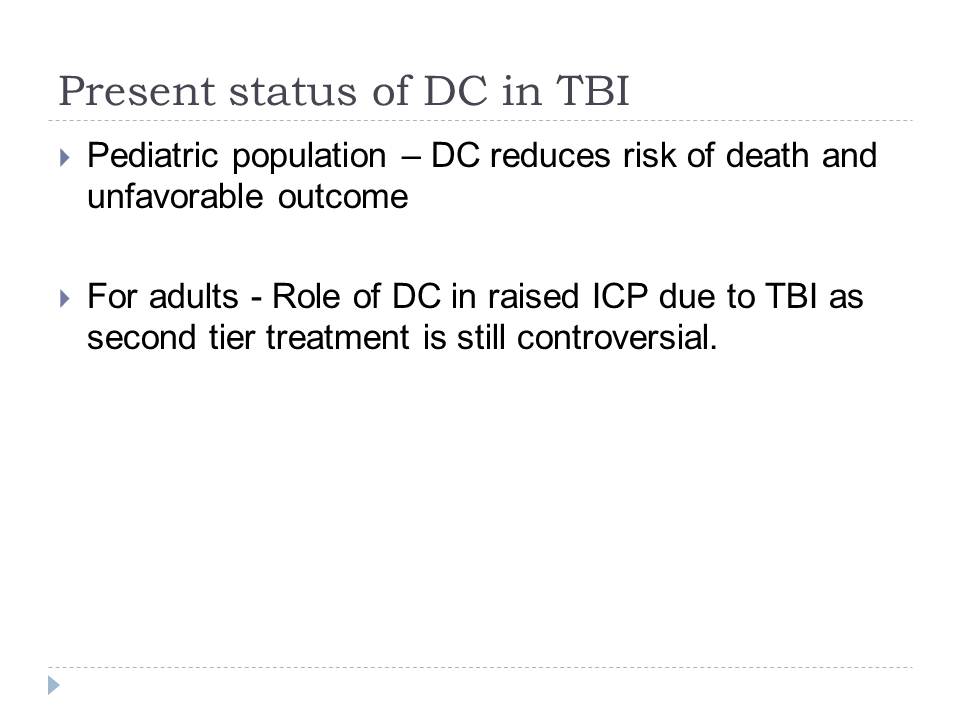 Present status of DC in TBI

Pediatric population – DC reduces risk of death and unfavorable outcome

For adults - Role of DC in raised ICP due to TBI as second tier treatment is still controversial.